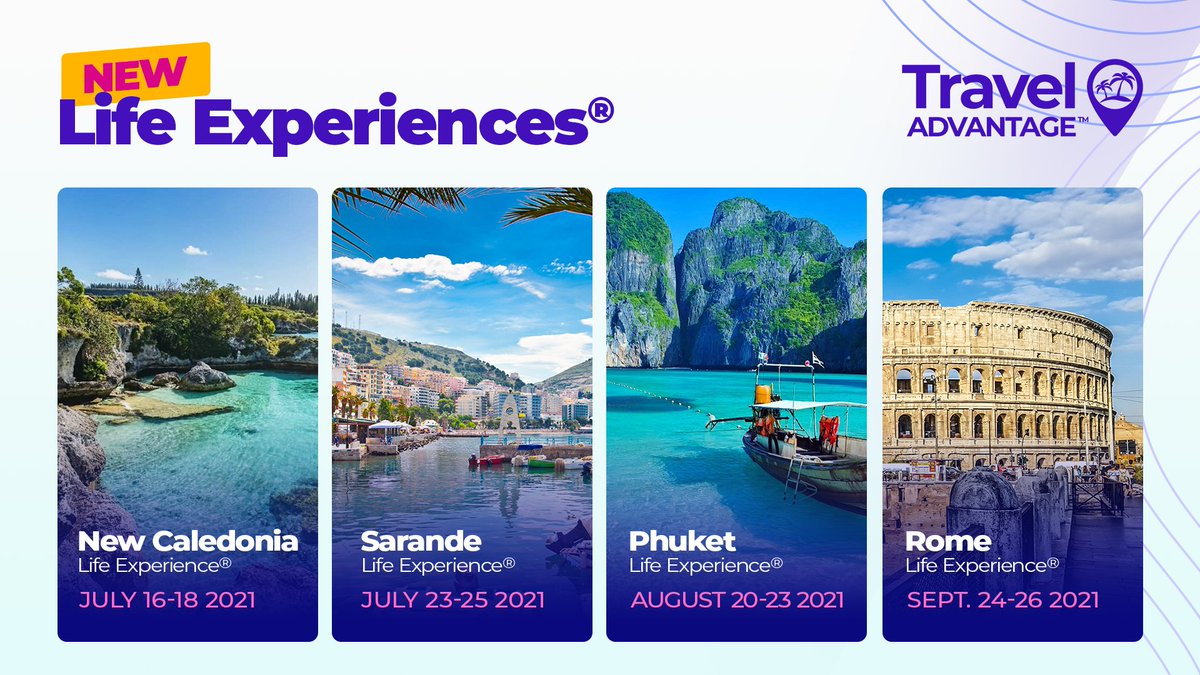 NEW
Life Experiences®

Travel
ADVANTAGE™

New Caledonia
Life Experience®
JULY 16-18 2021

Sarande
Life Experience®
JULY 23-25 2021

Phuket
Life Experience®
AUGUST 20-23 2021

Rome
Life Experience®
SEPT. 24-26 2021